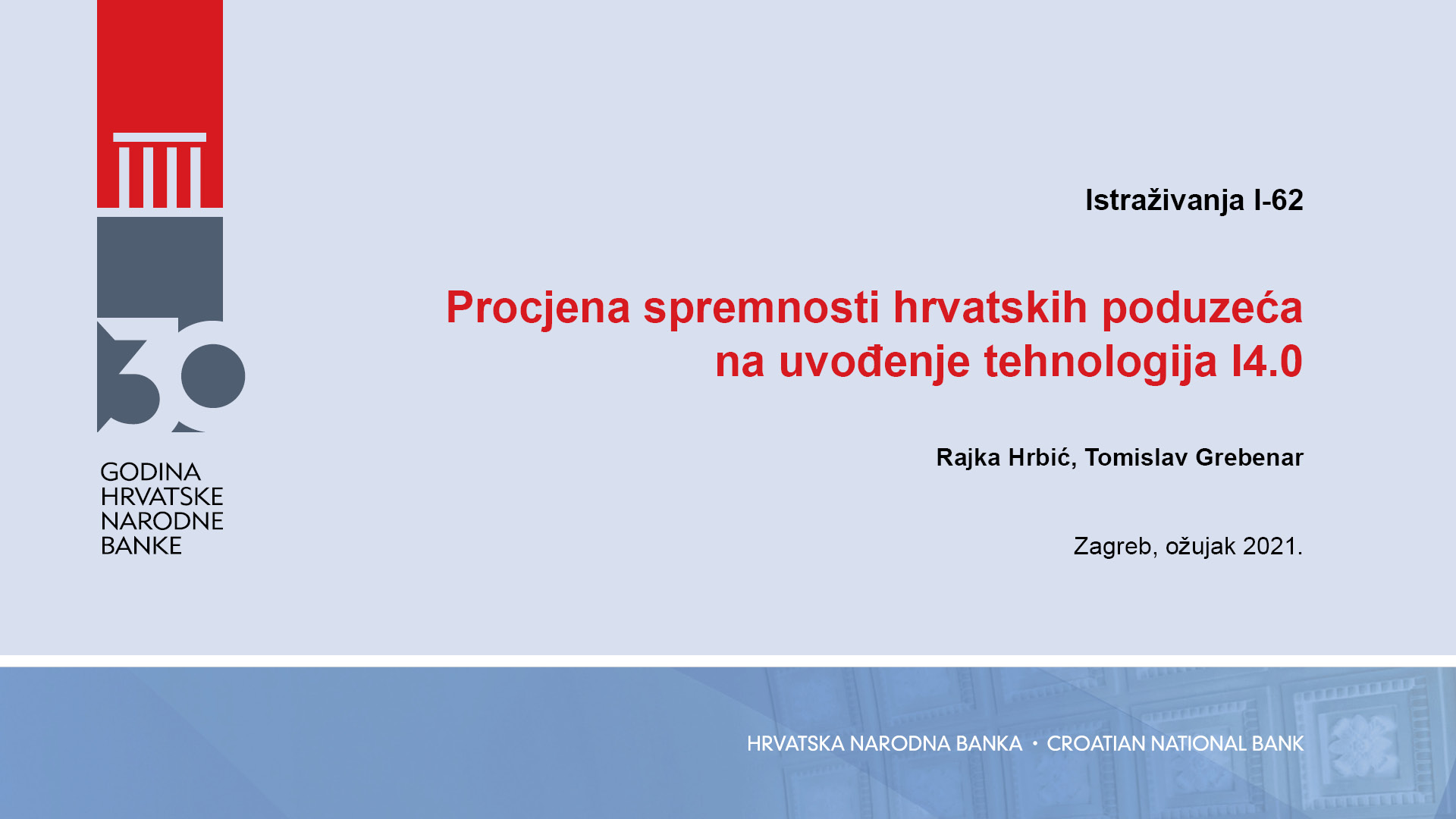 30

GODINA HRVATSKE NARODNE BANKE

Istraživanja I-62

Procjena spremnosti hrvatskih poduzeća na uvođenje tehnologija I4.0

Rajka Hrbić, Tomislav Grebenar

Zagreb, ožujak 2021.

HRVATSKA NARODNA BANKA • CROATIAN NATIONAL BANK